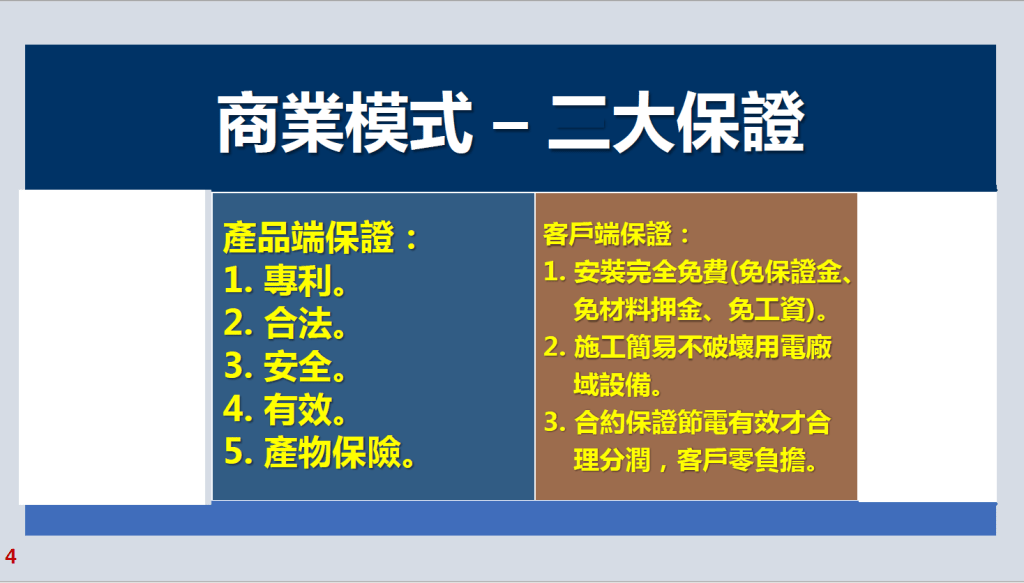 商業模式 – 二大保證

產品端保證：
1. 專利。
2. 合法。
3. 安全。
4. 有效。
5. 產物保險。

客戶端保證：
1. 安裝完全免費(免保證金、免材料押金、免工資)。
2. 施工簡易不破壞用電廠域設備。
3. 合約保證節電有效才合理分潤，客戶零負擔。

4